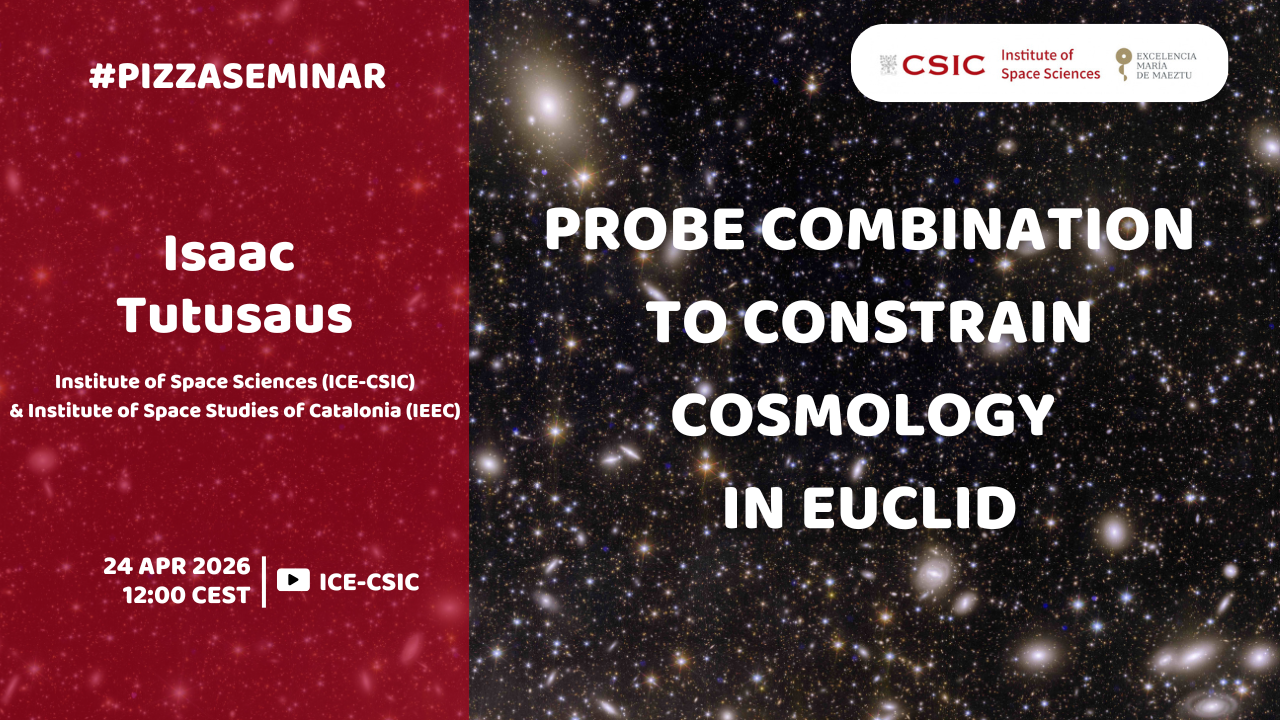 #PIZZASEMINAR

Isaac Tutusaus

Institute of Space Sciences (ICE-CSIC) & Institute of Space Studies of Catalonia (IEEC)

24 APR 2026 12:00 CEST

ICE-CSIC

CSIC Institute of Space Sciences

EXCELENCIA MARÍA DE MAEZTU

PROBE COMBINATION TO CONSTRAIN COSMOLOGY IN EUCLID